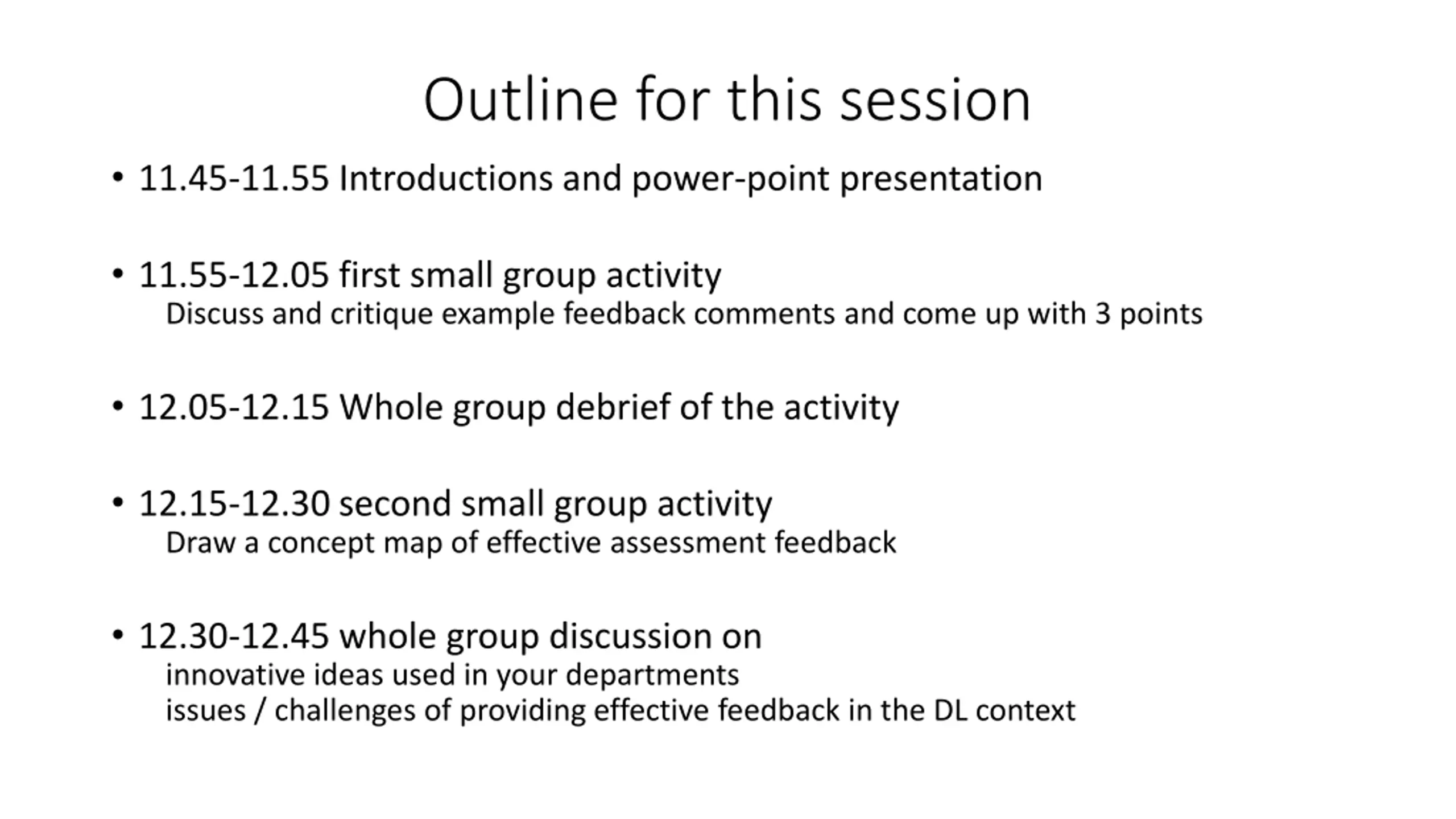 Outline for this session

• 11.45-11.55 Introductions and power-point presentation

• 11.55-12.05 first small group activity
Discuss and critique example feedback comments and come up with 3 points

• 12.05-12.15 Whole group debrief of the activity

• 12.15-12.30 second small group activity
Draw a concept map of effective assessment feedback

• 12.30-12.45 whole group discussion on
innovative ideas used in your departments
issues / challenges of providing effective feedback in the DL context